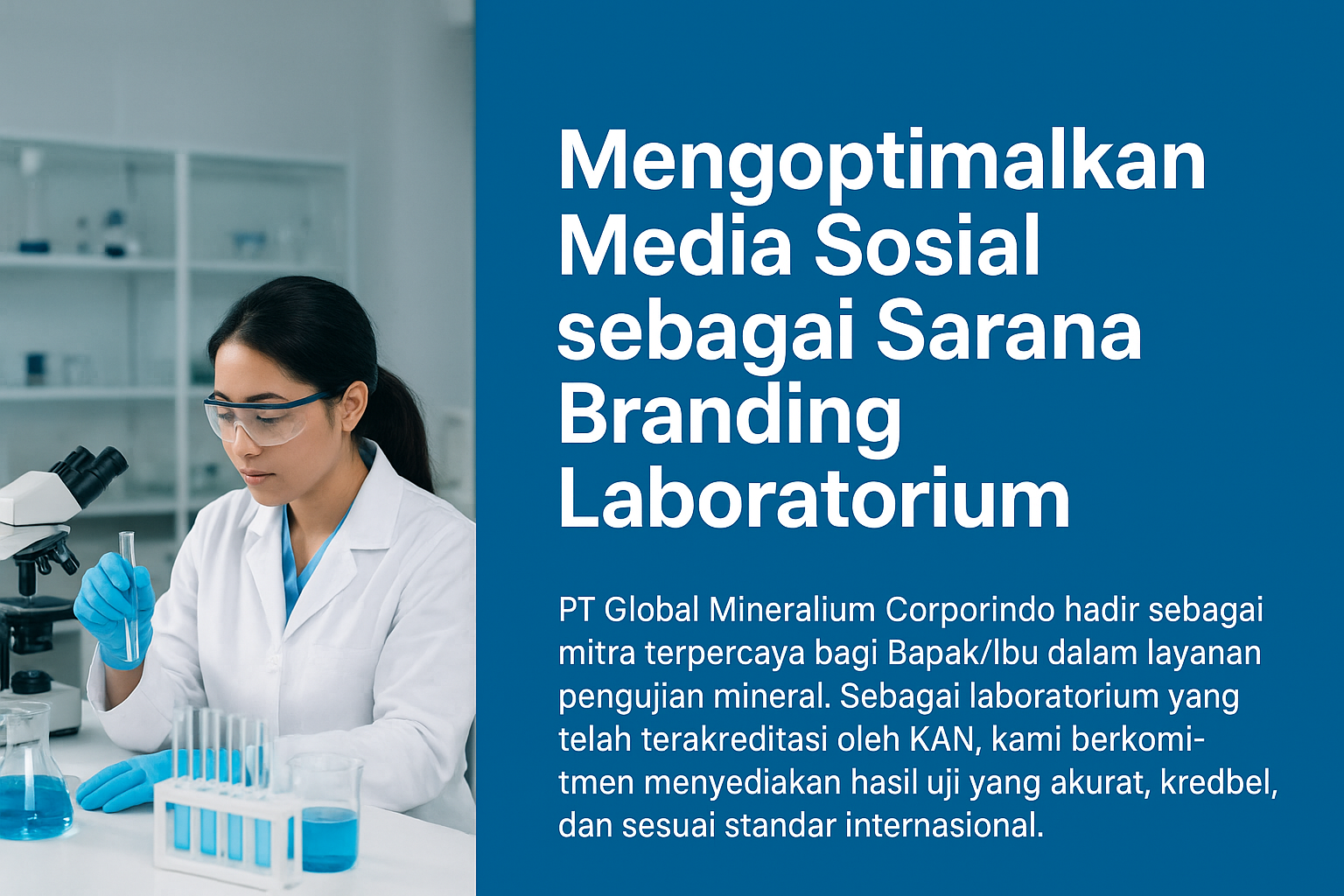 Mengoptimalkan Media Sosial sebagai Sarana Branding Laboratorium

PT Global Mineralium Corporindo hadir sebagai mitra terpercaya bagi Bapak/Ibu dalam layanan pengujian mineral. Sebagai laboratorium yang telah terakreditasi oleh KAN, kami berkomitmen menyediakan hasil uji yang akurat, kredbel, dan sesuai standar internasional.